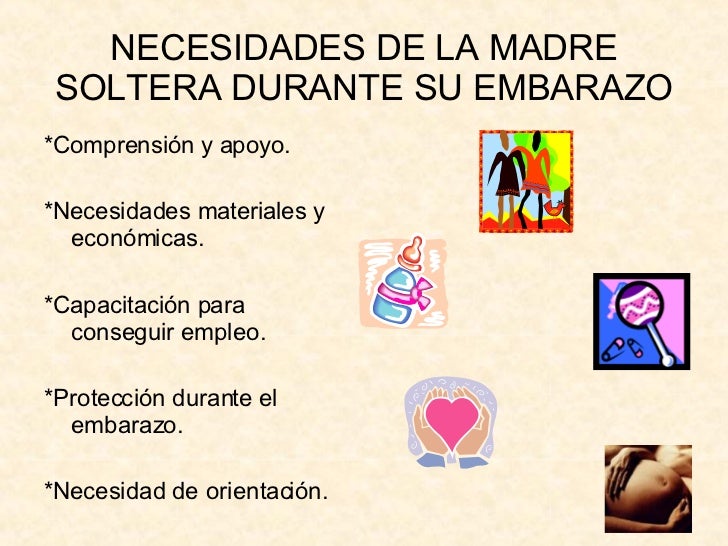 NECESIDADES DE LA MADRE SOLTERA DURANTE SU EMBARAZO

*Comprensión y apoyo.

*Necesidades materiales y económicas.

*Capacitación para conseguir empleo.

*Protección durante el embarazo.

*Necesidad de orientación.